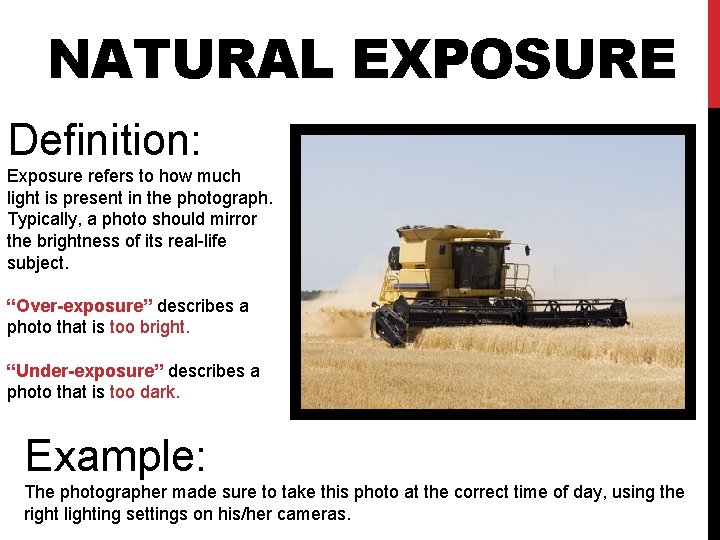 NATURAL EXPOSURE

Definition:

Exposure refers to how much light is present in the photograph. Typically, a photo should mirror the brightness of its real-life subject.

“Over-exposure” describes a photo that is too bright.

“Under-exposure” describes a photo that is too dark.

Example:

The photographer made sure to take this photo at the correct time of day, using the right lighting settings on his/her cameras.